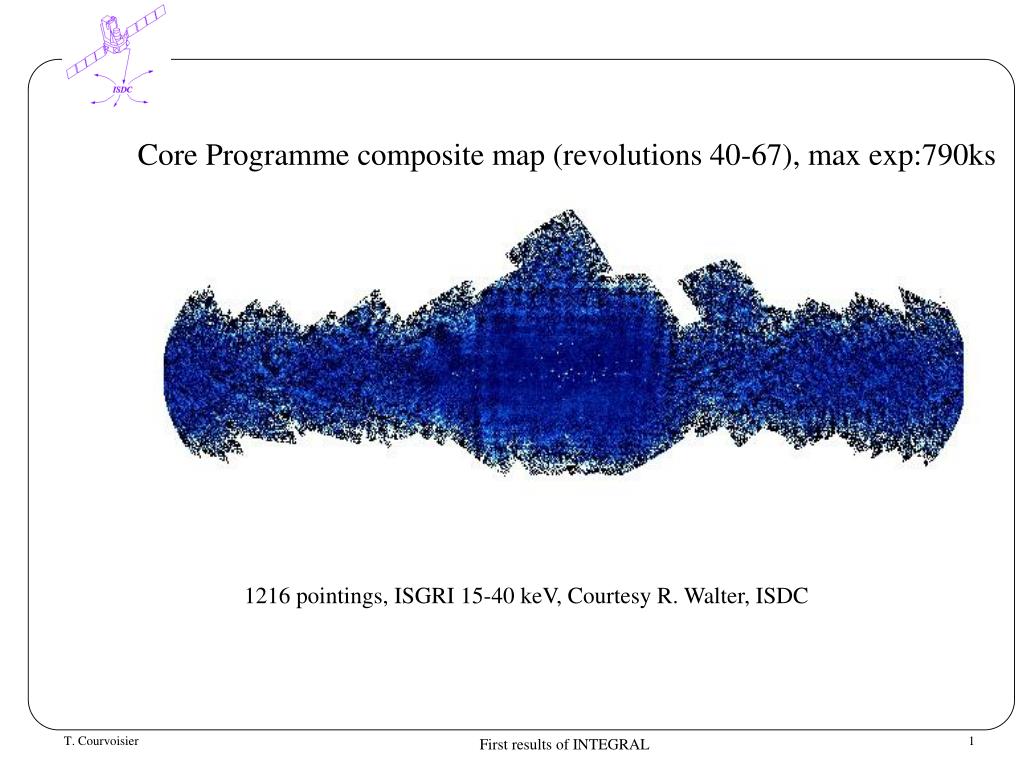 ISDC

Core Programme composite map (revolutions 40-67), max exp:790ks

1216 pointings, ISGRI 15-40 keV, Courtesy R. Walter, ISDC

T. Courvoisier

First results of INTEGRAL

1